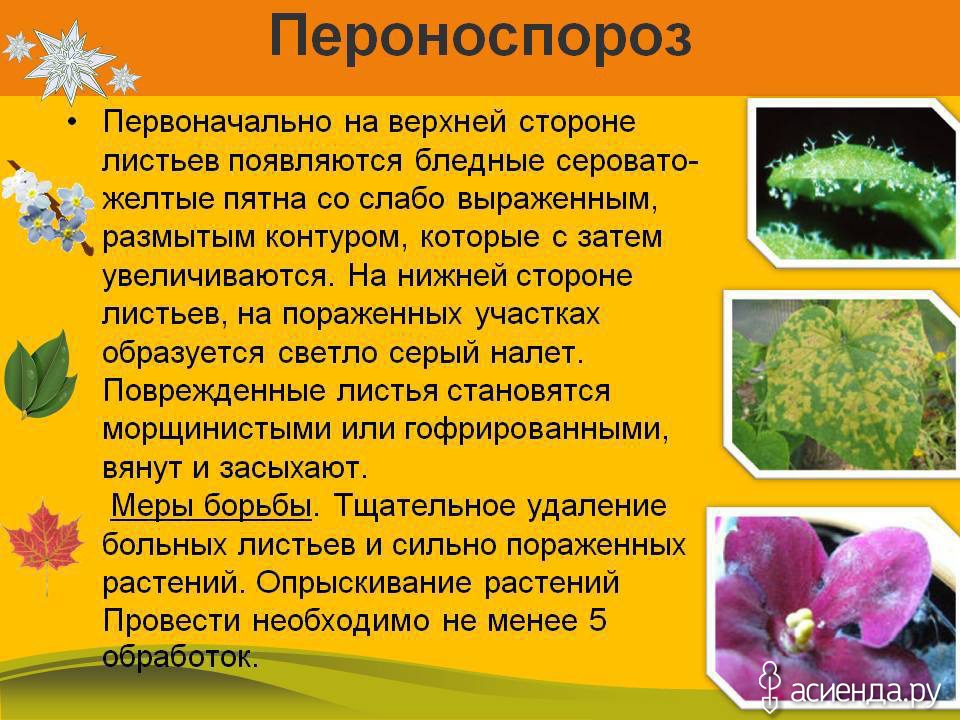 Пероноспороз

• Первоначально на верхней стороне листьев появляются бледные серовато-желтые пятна со слабо выраженным, размытым контуром, которые с затем увеличиваются. На нижней стороне листьев, на пораженных участках образуется светло серый налет. Поврежденные листья становятся морщинистыми или гофрированными, вянут и засыхают.

Меры борьбы. Тщательное удаление больных листьев и сильно пораженных растений. Опрыскивание растений Провести необходимо не менее 5 обработок.

асиенда.ру